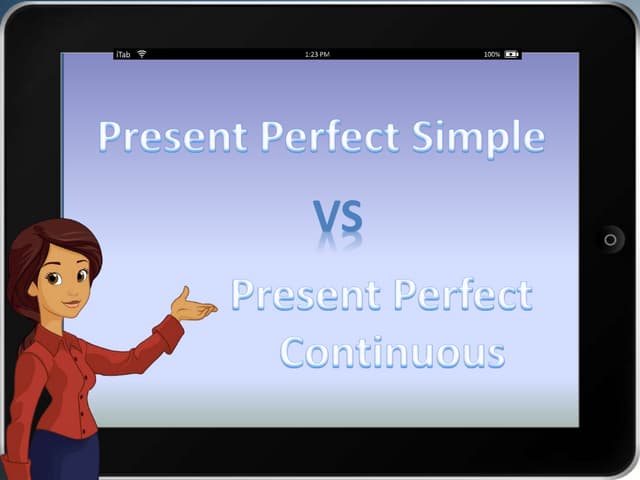 iTab 1:23 PM 100%

Present Perfect Simple

VS

Present Perfect Continuous